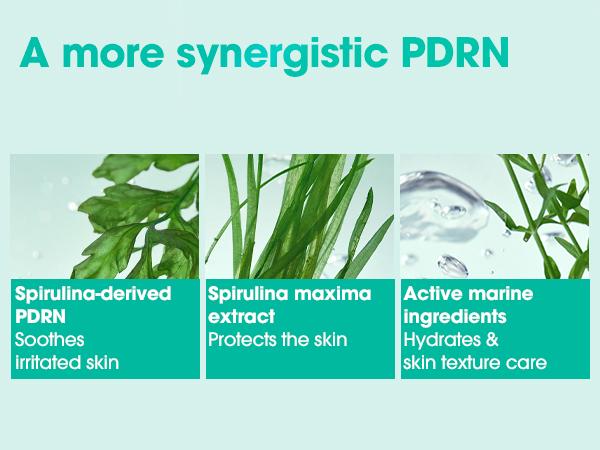 A more synergistic PDRN

Spirulina-derived PDRN
Soothes irritated skin

Spirulina maxima extract
Protects the skin

Active marine ingredients
Hydrates & skin texture care